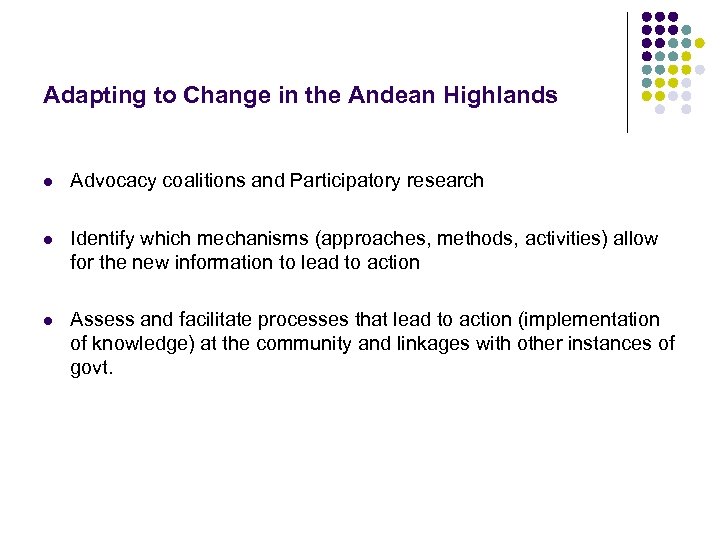 Adapting to Change in the Andean Highlands

- Advocacy coalitions and Participatory research

- Identify which mechanisms (approaches, methods, activities) allow for the new information to lead to action

- Assess and facilitate processes that lead to action (implementation of knowledge) at the community and linkages with other instances of govt.